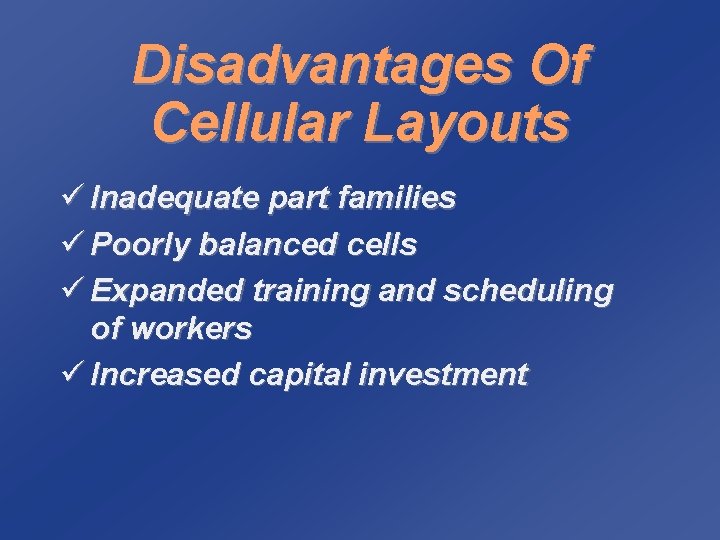 Disadvantages Of Cellular Layouts

✓ Inadequate part families
✓ Poorly balanced cells
✓ Expanded training and scheduling of workers
✓ Increased capital investment